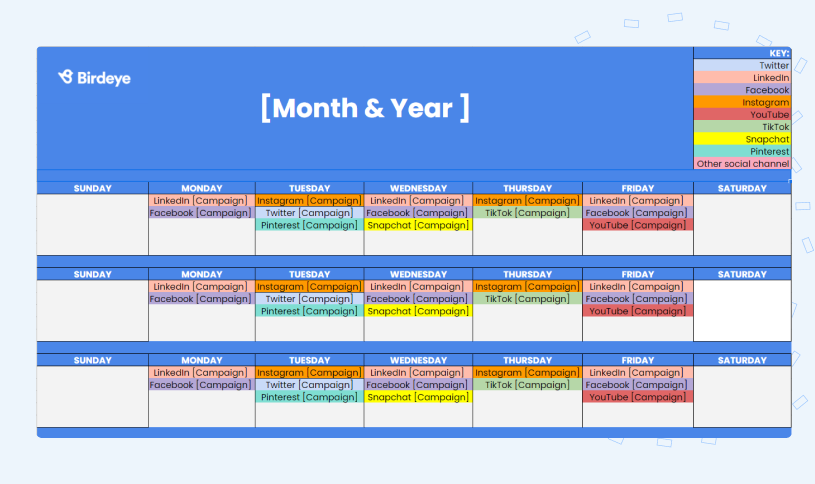 Birdeye

[Month & Year ]

KEY:
Twitter
LinkedIn
Facebook
Instagram
YouTube
TikTok
Snapchat
Pinterest
Other social channel

| SUNDAY | MONDAY | TUESDAY | WEDNESDAY | THURSDAY | FRIDAY | SATURDAY |
|---|---|---|---|---|---|---|
| | LinkedIn [Campaign] | Instagram [Campaign] | LinkedIn [Campaign] | Instagram [Campaign] | LinkedIn [Campaign] | |
| | Facebook [Campaign] | Twitter [Campaign] | Facebook [Campaign] | TikTok [Campaign] | Facebook [Campaign] | |
| | | Pinterest [Campaign] | Snapchat [Campaign] | | YouTube [Campaign] | |

| SUNDAY | MONDAY | TUESDAY | WEDNESDAY | THURSDAY | FRIDAY | SATURDAY |
|---|---|---|---|---|---|---|
| | LinkedIn [Campaign] | Instagram [Campaign] | LinkedIn [Campaign] | Instagram [Campaign] | LinkedIn [Campaign] | |
| | Facebook [Campaign] | Twitter [Campaign] | Facebook [Campaign] | TikTok [Campaign] | Facebook [Campaign] | |
| | | Pinterest [Campaign] | Snapchat [Campaign] | | YouTube [Campaign] | |

| SUNDAY | MONDAY | TUESDAY | WEDNESDAY | THURSDAY | FRIDAY | SATURDAY |
|---|---|---|---|---|---|---|
| | LinkedIn [Campaign] | Instagram [Campaign] | LinkedIn [Campaign] | Instagram [Campaign] | LinkedIn [Campaign] | |
| | Facebook [Campaign] | Twitter [Campaign] | Facebook [Campaign] | TikTok [Campaign] | Facebook [Campaign] | |
| | | Pinterest [Campaign] | Snapchat [Campaign] | | YouTube [Campaign] | |